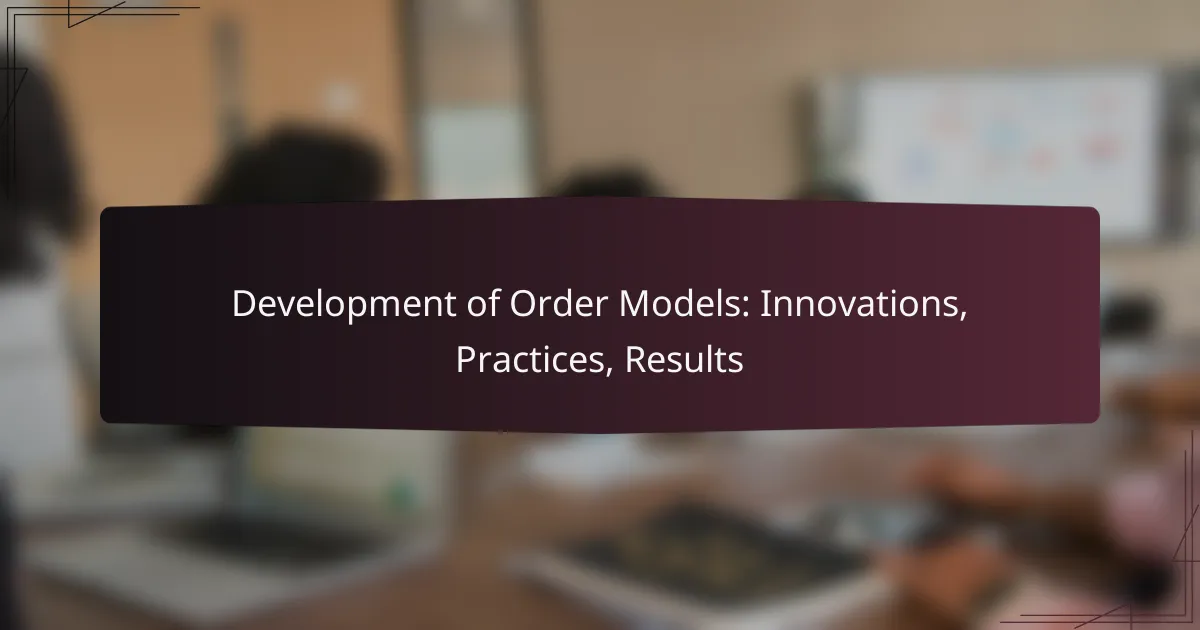 Development of Order Models: Innovations, Practices, Results